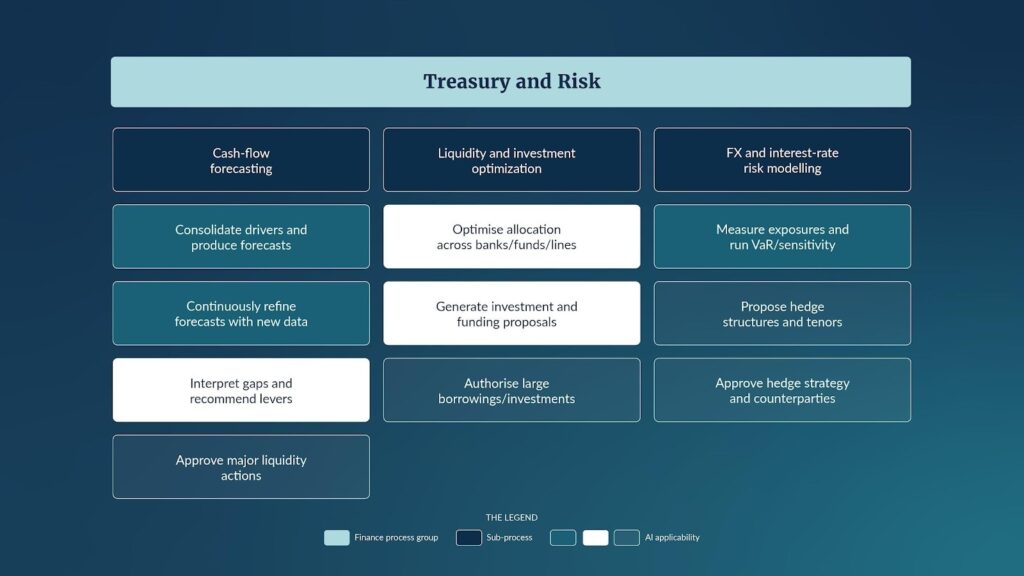 Treasury and Risk

Cash-flow forecasting

Consolidate drivers and produce forecasts

Continuously refine forecasts with new data

Interpret gaps and recommend levers

Approve major liquidity actions

Liquidity and investment optimization

Optimise allocation across banks/funds/lines

Generate investment and funding proposals

Authorise large borrowings/investments

FX and interest-rate risk modelling

Measure exposures and run VaR/sensitivity

Propose hedge structures and tenors

Approve hedge strategy and counterparties

THE LEGEND

Finance process group

Sub-process

AI applicability